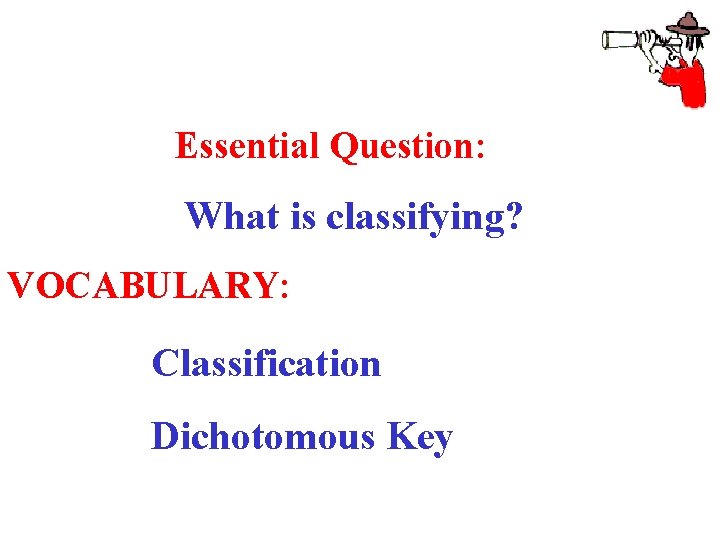 Essential Question:

What is classifying?

VOCABULARY:

Classification

Dichotomous Key